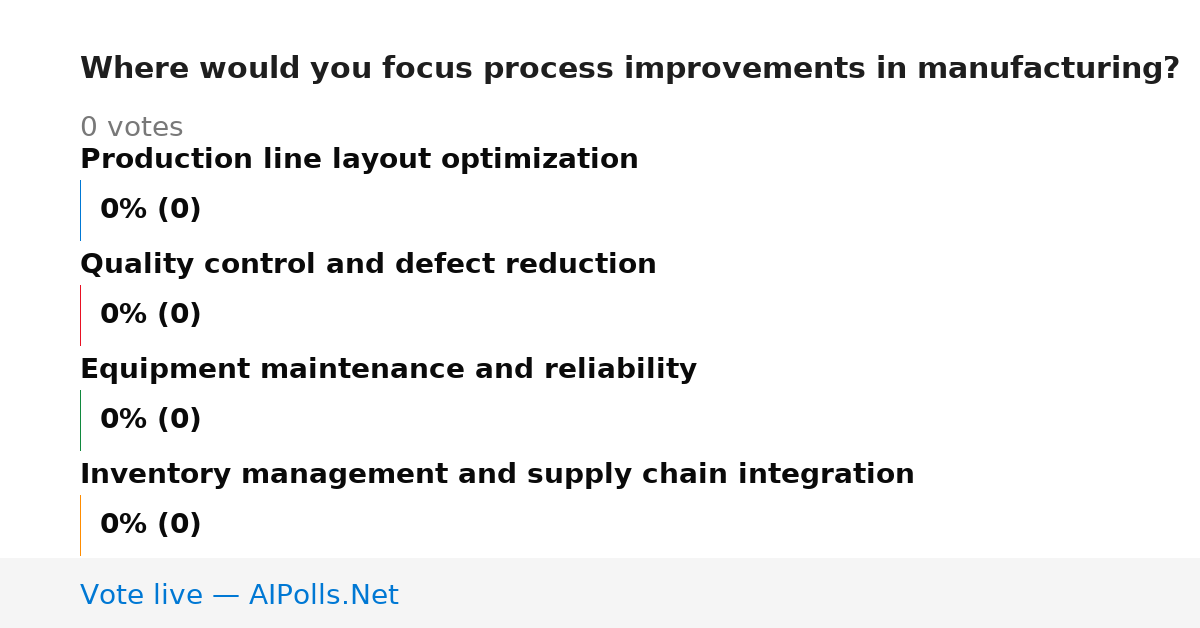 Where would you focus process improvements in manufacturing?

0 votes

Production line layout optimization

0% (0)

Quality control and defect reduction

0% (0)

Equipment maintenance and reliability

0% (0)

Inventory management and supply chain integration

0% (0)

Vote live — AIPolls.Net